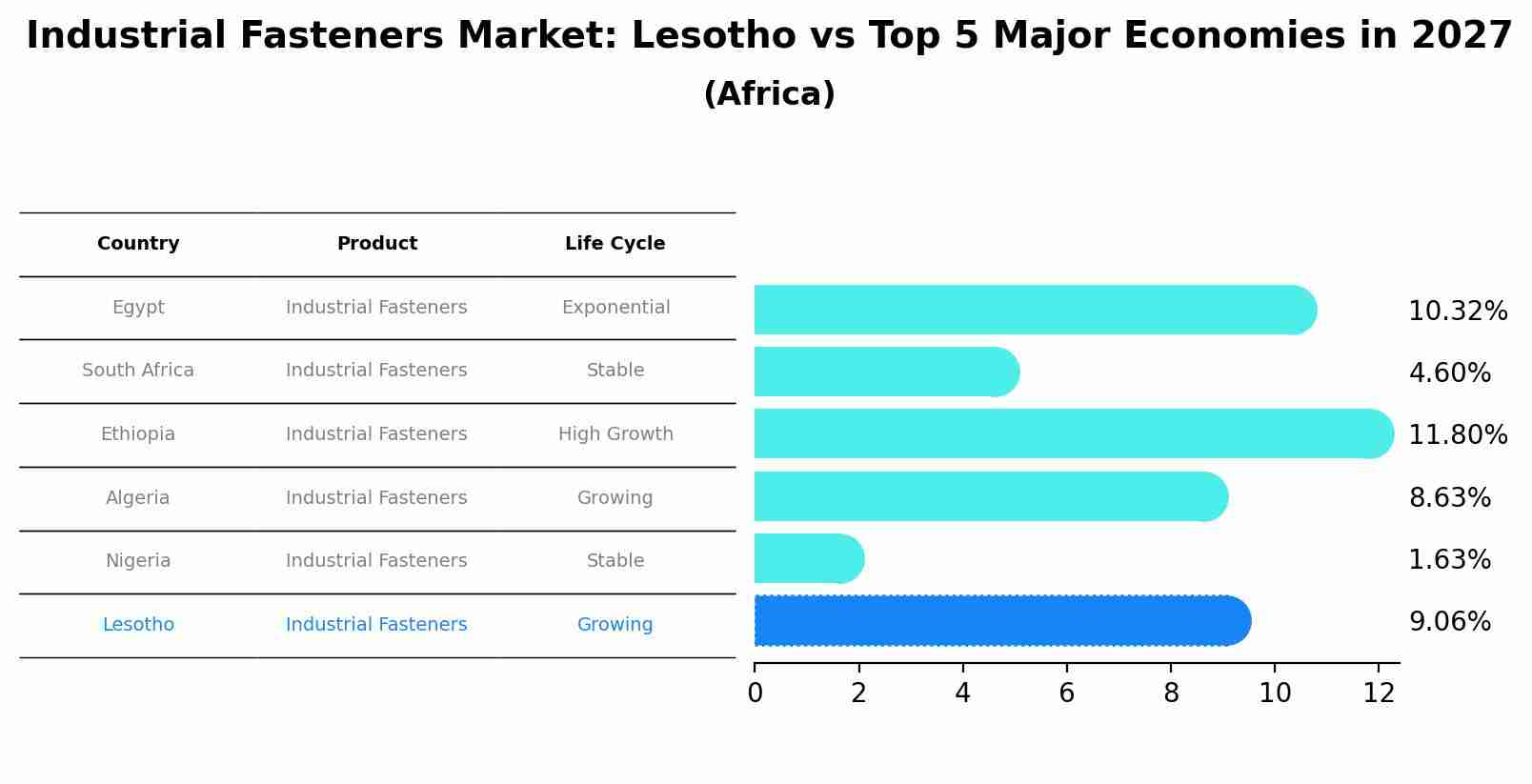 Industrial Fasteners Market: Lesotho vs Top 5 Major Economies in 2027
(Africa)

| Country | Product | Life Cycle |
|---|---|---|
| Egypt | Industrial Fasteners | Exponential |
| South Africa | Industrial Fasteners | Stable |
| Ethiopia | Industrial Fasteners | High Growth |
| Algeria | Industrial Fasteners | Growing |
| Nigeria | Industrial Fasteners | Stable |
| Lesotho | Industrial Fasteners | Growing |

10.32%
4.60%
11.80%
8.63%
1.63%
9.06%

0 2 4 6 8 10 12